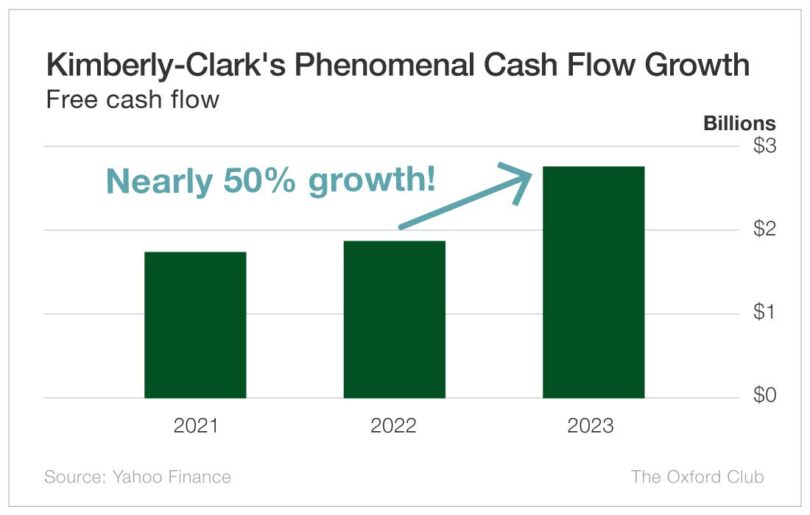 Kimberly-Clark's Phenomenal Cash Flow Growth
Free cash flow

Billions
$3
$2
$1
$0

Nearly 50% growth!

2021
2022
2023

Source: Yahoo Finance
The Oxford Club